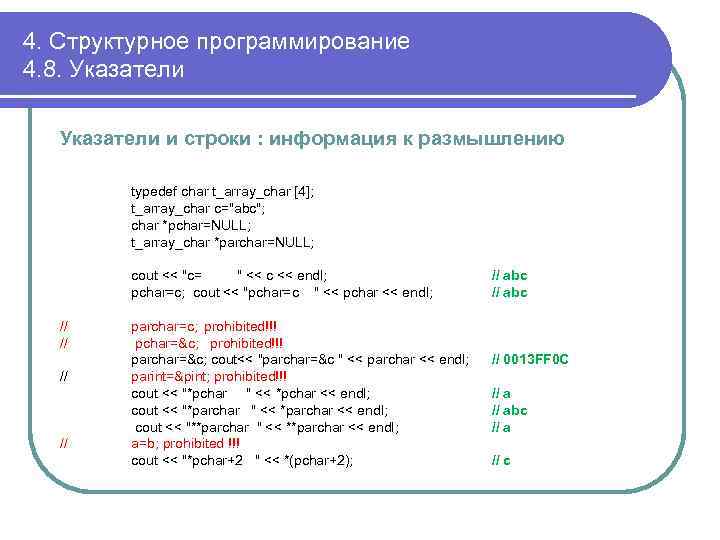 4. Структурное программирование
4.8. Указатели

Указатели и строки : информация к размышлению

typedef char t_array_char [4];
t_array_char c="abc";
char *pchar=NULL;
t_array_char *parchar=NULL;

cout << "c= " << c << endl; // abc
pchar=c; cout << "pchar=c " << pchar << endl; // abc

// parchar=c; prohibited!!!
// pchar=&c; prohibited!!!
parchar=&c; cout<< "parchar=&c " << parchar << endl; // 0013FF0C
// parint=&pint; prohibited!!!
cout << "*pchar " << *pchar << endl; // a
cout << "*parchar " << *parchar << endl; // abc
cout << "**parchar " << **parchar << endl; // a
// a=b; prohibited !!!
cout << "*pchar+2 " << *(pchar+2); // c